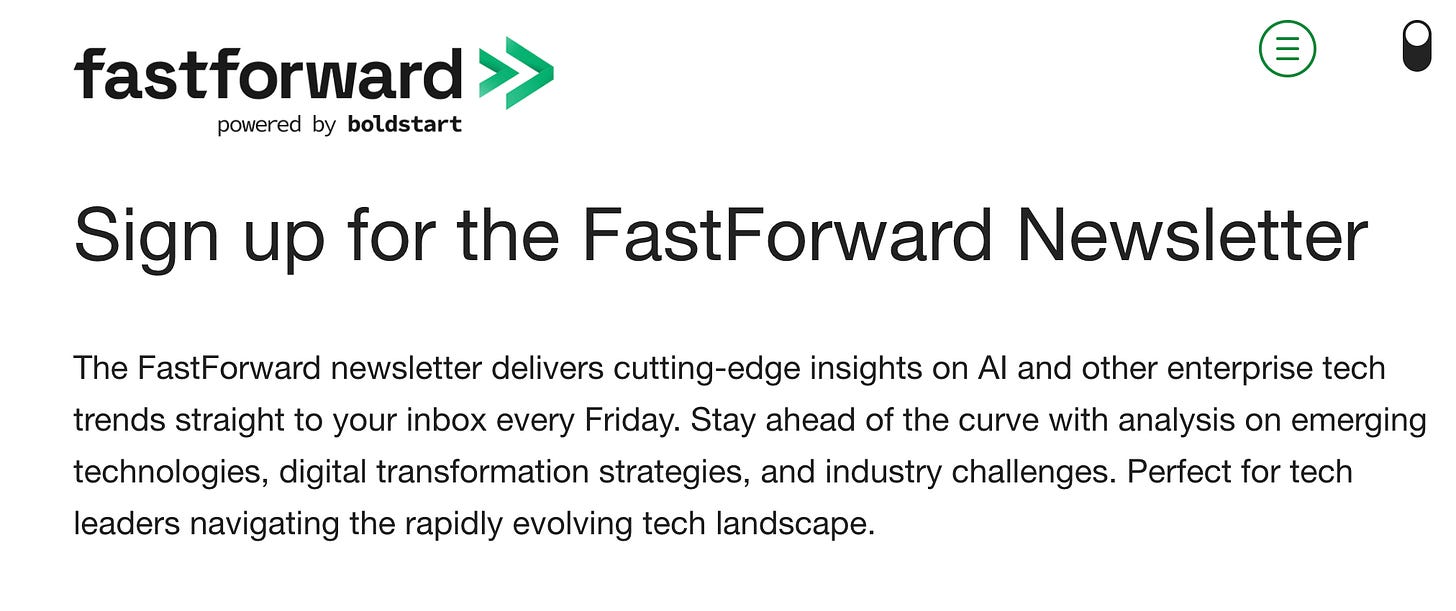 fastforward
powered by boldstart

Sign up for the FastForward Newsletter

The FastForward newsletter delivers cutting-edge insights on AI and other enterprise tech trends straight to your inbox every Friday. Stay ahead of the curve with analysis on emerging technologies, digital transformation strategies, and industry challenges. Perfect for tech leaders navigating the rapidly evolving tech landscape.